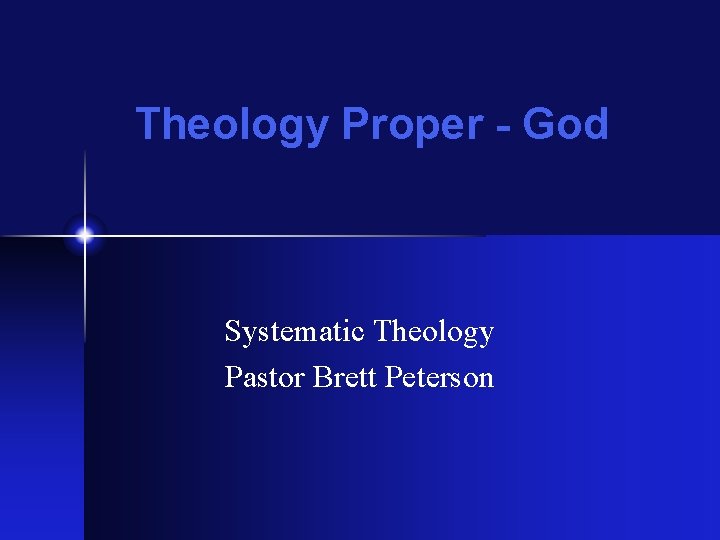 Theology Proper - God

Systematic Theology
Pastor Brett Peterson